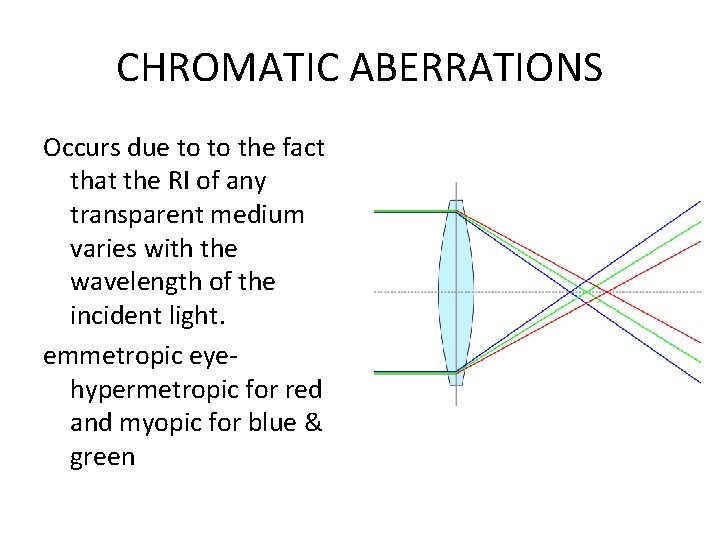 CHROMATIC ABERRATIONS

Occurs due to to the fact that the RI of any transparent medium varies with the wavelength of the incident light.

emmetropic eye- hypermetropic for red and myopic for blue & green